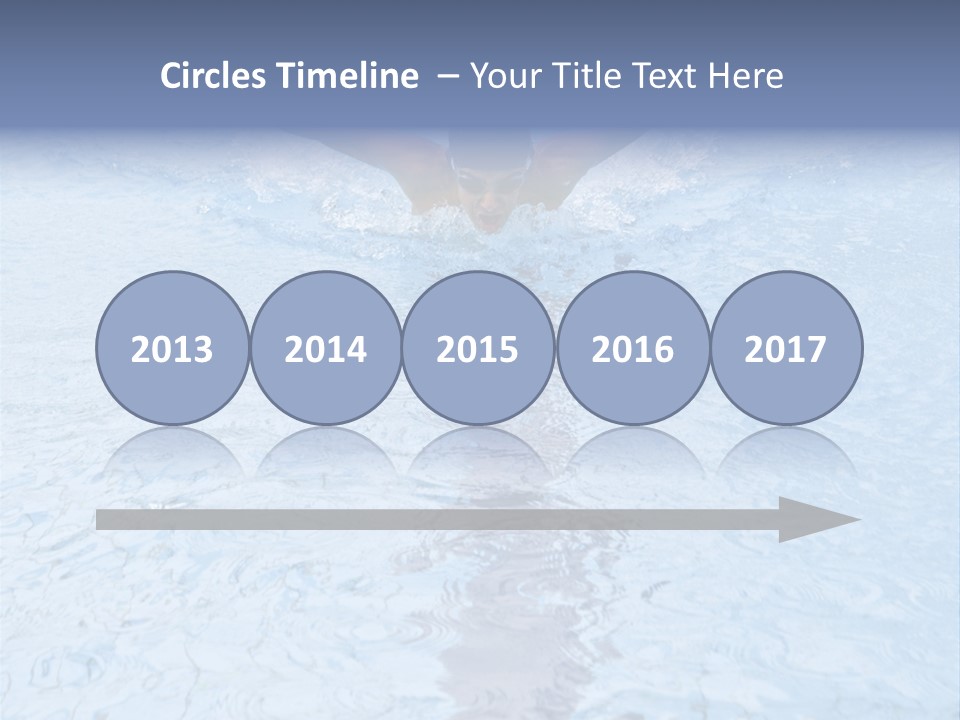 Circles Timeline – Your Title Text Here

2013

2014

2015

2016

2017